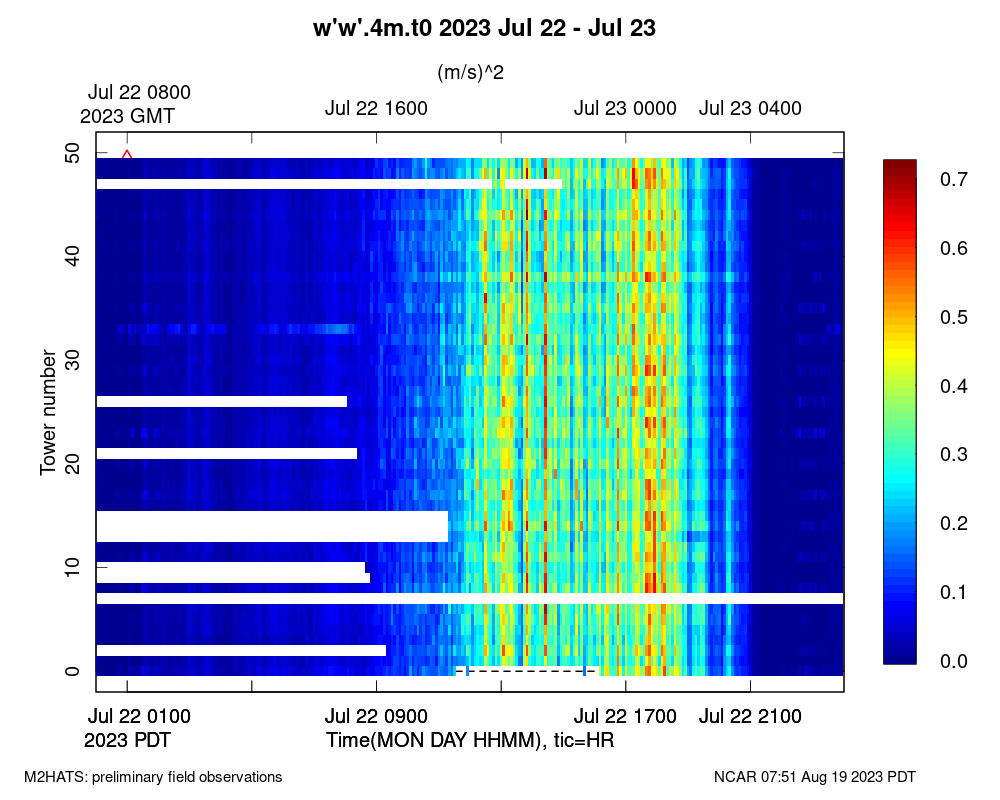 w'w'.4m.t0 2023 Jul 22 - Jul 23

(m/s)^2

Jul 22 0800
2023 GMT

Jul 22 1600

Jul 23 0000

Jul 23 0400

Tower number

50
40
30
20
10
0

0.7
0.6
0.5
0.4
0.3
0.2
0.1
0.0

Jul 22 0100
2023 PDT

Jul 22 0900

Jul 22 1700

Jul 22 2100

Time(MON DAY HHMM), tic=HR

M2HATS: preliminary field observations

NCAR 07:51 Aug 19 2023 PDT